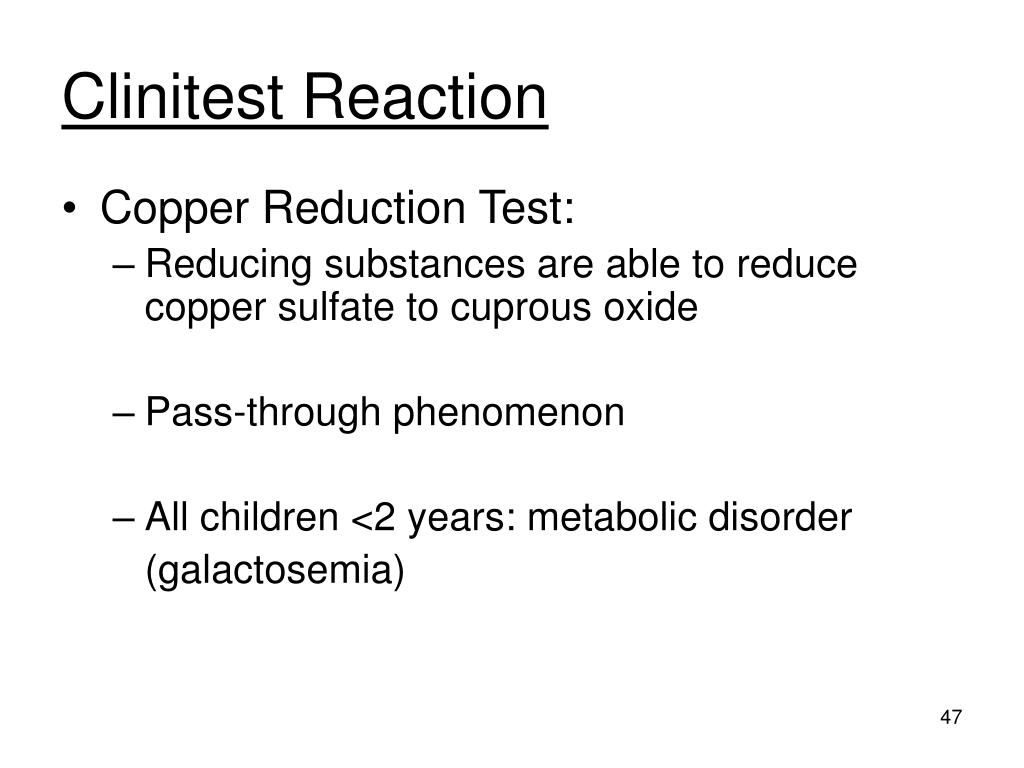 Clinitest Reaction

• Copper Reduction Test:
– Reducing substances are able to reduce copper sulfate to cuprous oxide

– Pass-through phenomenon

– All children <2 years: metabolic disorder (galactosemia)

47